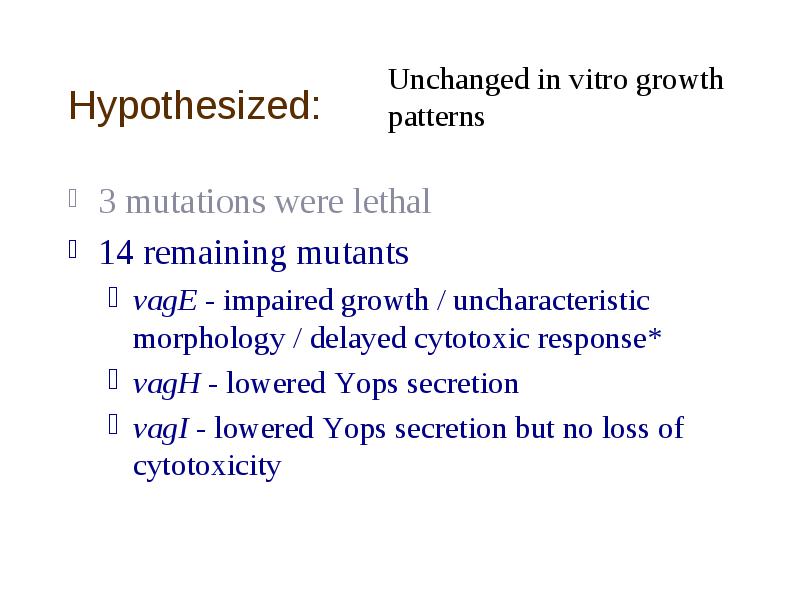 Hypothesized:

Unchanged in vitro growth patterns

3 mutations were lethal

14 remaining mutants

vagE - impaired growth / uncharacteristic morphology / delayed cytotoxic response*

vagH - lowered Yops secretion

vagI - lowered Yops secretion but no loss of cytotoxicity